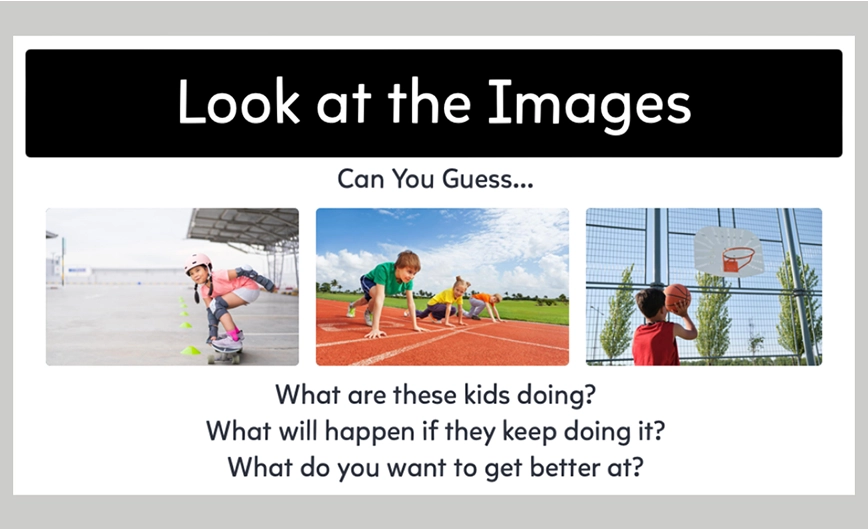 Look at the Images

Can You Guess...

What are these kids doing?
What will happen if they keep doing it?
What do you want to get better at?